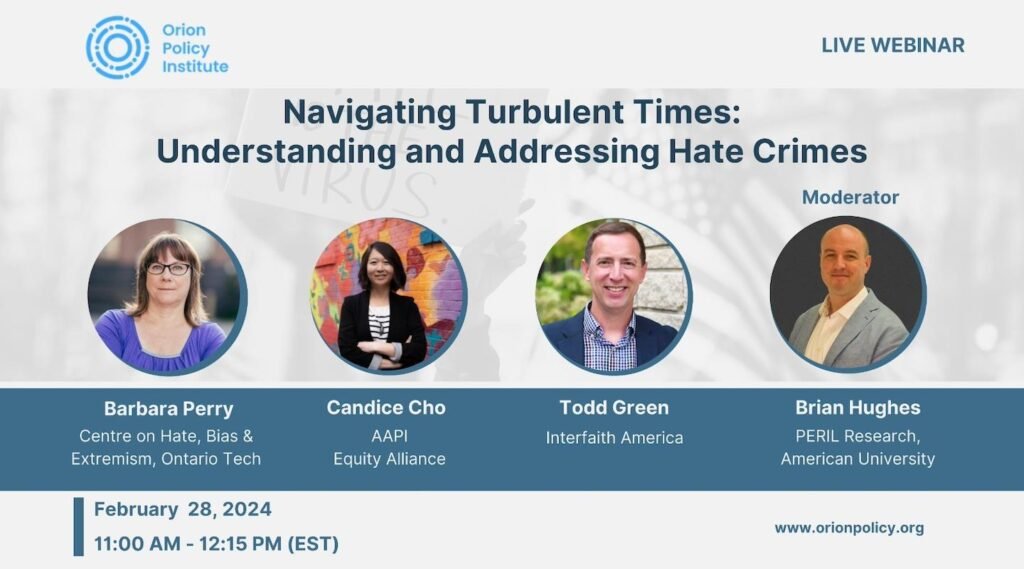 Orion Policy Institute

LIVE WEBINAR

Navigating Turbulent Times: Understanding and Addressing Hate Crimes

Moderator

Barbara Perry
Centre on Hate, Bias & Extremism, Ontario Tech

Candice Cho
AAPI Equity Alliance

Todd Green
Interfaith America

Brian Hughes
PERIL Research, American University

February 28, 2024
11:00 AM - 12:15 PM (EST)

www.orionpolicy.org